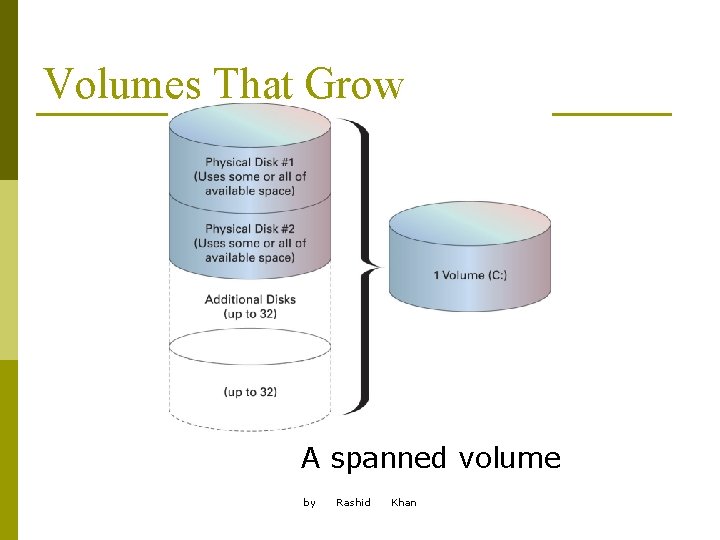 Volumes That Grow

Physical Disk #1
(Uses some or all of available space)

Physical Disk #2
(Uses some or all of available space)

Additional Disks
(up to 32)

(up to 32)

1 Volume (C:)

A spanned volume

by Rashid Khan